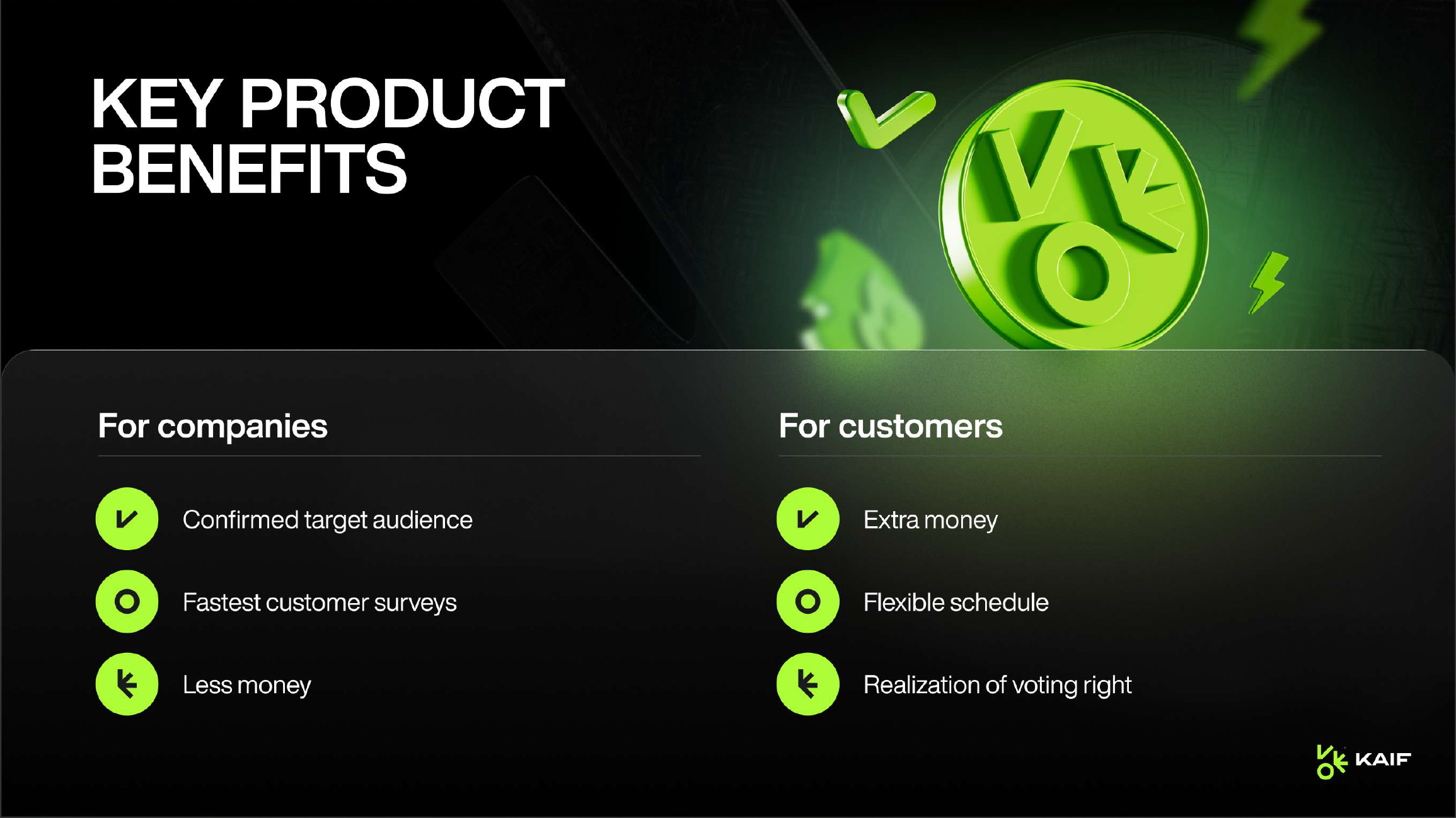 KEY PRODUCT BENEFITS

For companies

Confirmed target audience

Fastest customer surveys

Less money

For customers

Extra money

Flexible schedule

Realization of voting right

KAIF